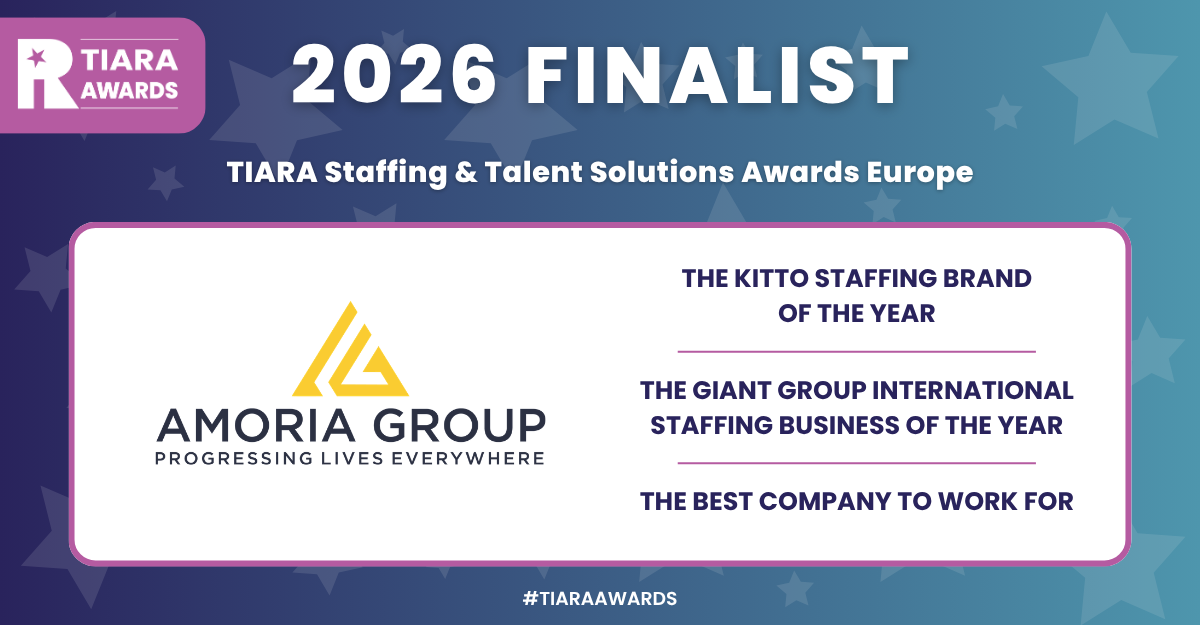 R TIARA AWARDS

2026 FINALIST

TIARA Staffing & Talent Solutions Awards Europe

AMORIA GROUP
PROGRESSING LIVES EVERYWHERE

THE KITTO STAFFING BRAND OF THE YEAR

THE GIANT GROUP INTERNATIONAL STAFFING BUSINESS OF THE YEAR

THE BEST COMPANY TO WORK FOR

#TIARAAWARDS